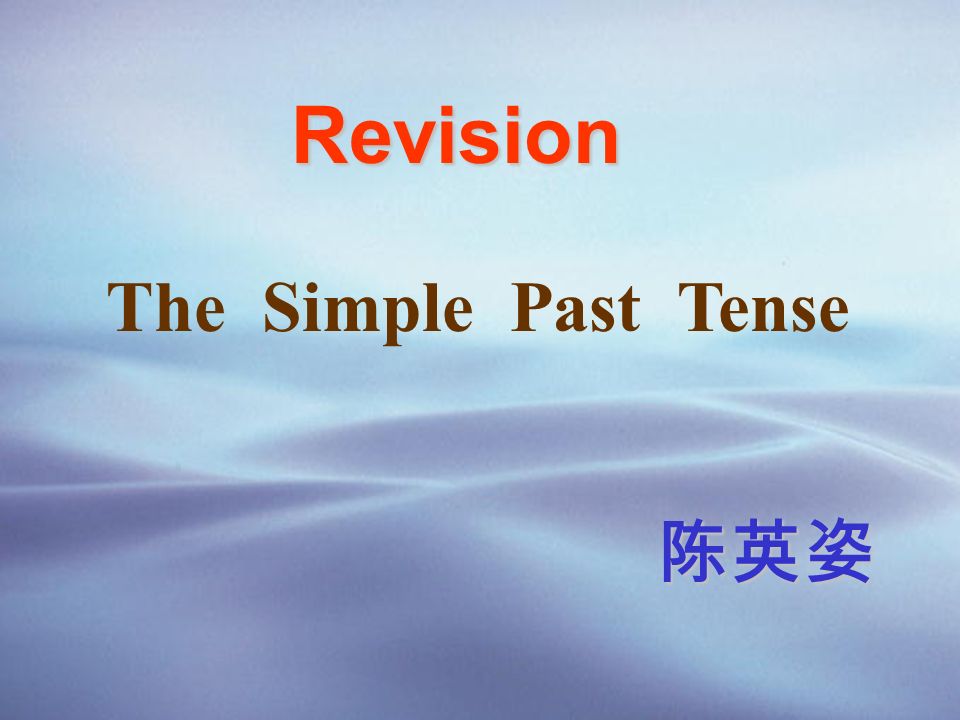 Revision

The Simple Past Tense

陈英姿